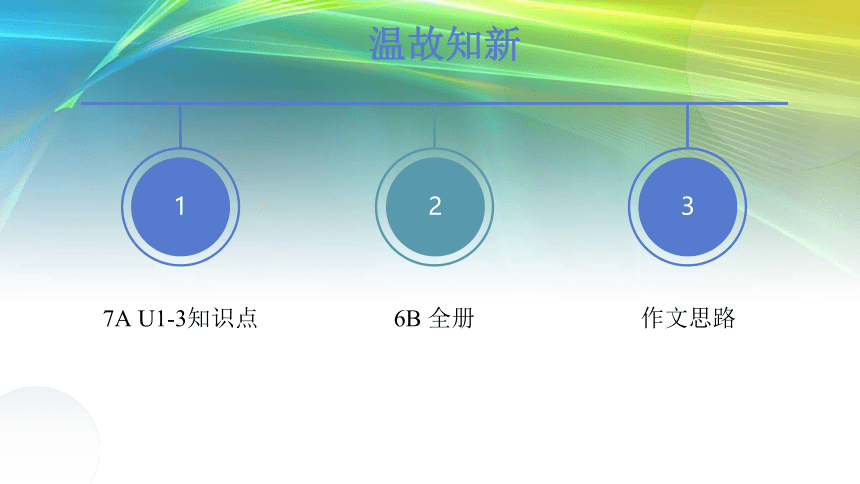 温故知新

1

2

3

7A U1-3知识点

6B 全册

作文思路